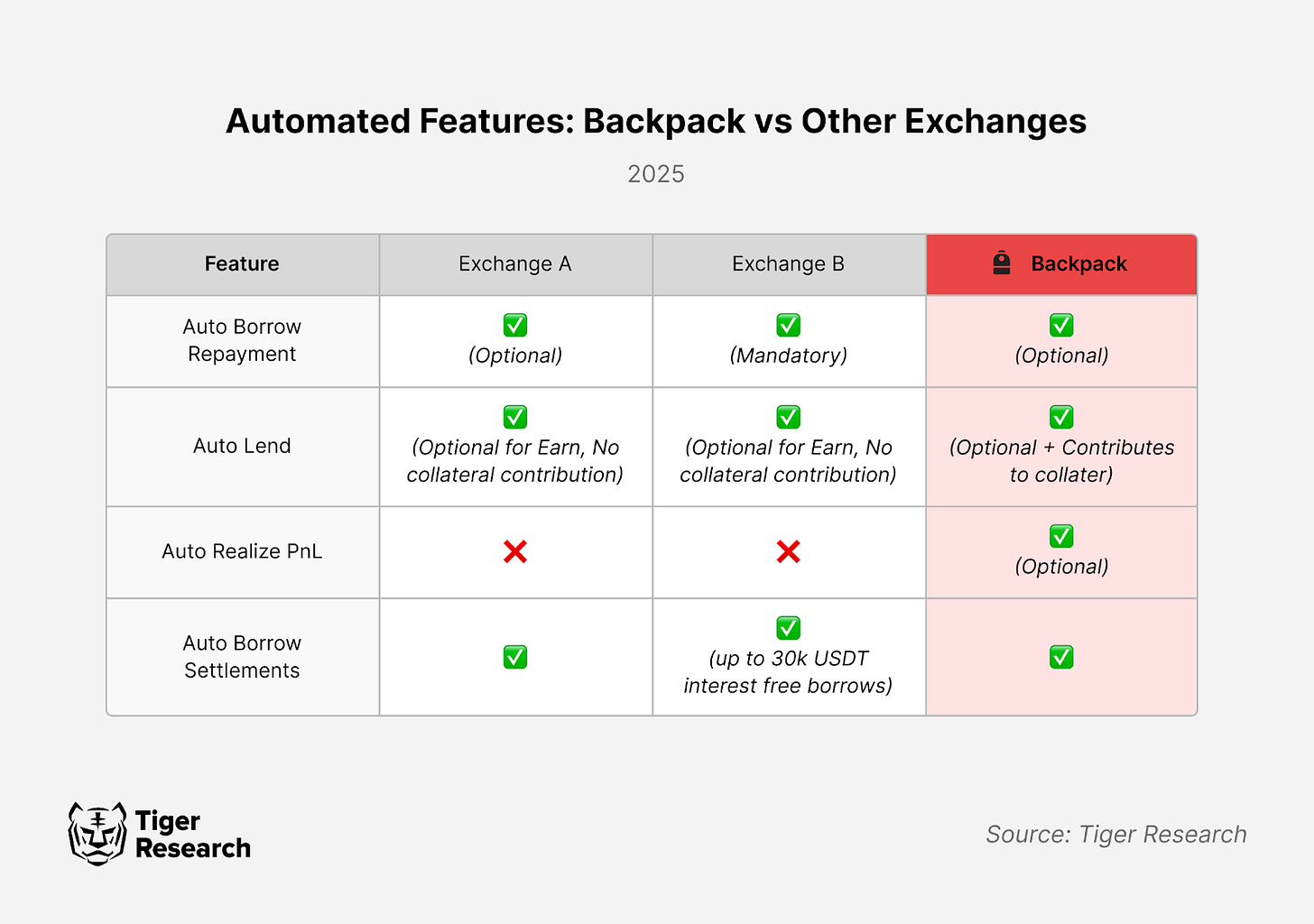 Automated Features: Backpack vs Other Exchanges

2025

| Feature | Exchange A | Exchange B | Backpack |
|---|---|---|---|
| Auto Borrow Repayment | ✅ (Optional) | ✅ (Mandatory) | ✅ (Optional) |
| Auto Lend | ✅ (Optional for Earn, No collateral contribution) | ✅ (Optional for Earn, No collateral contribution) | ✅ (Optional + Contributes to collater) |
| Auto Realize PnL | ❌ | ❌ | ✅ (Optional) |
| Auto Borrow Settlements | ✅ | ✅ (up to 30k USDT interest free borrows) | ✅ |

Tiger Research

Source: Tiger Research